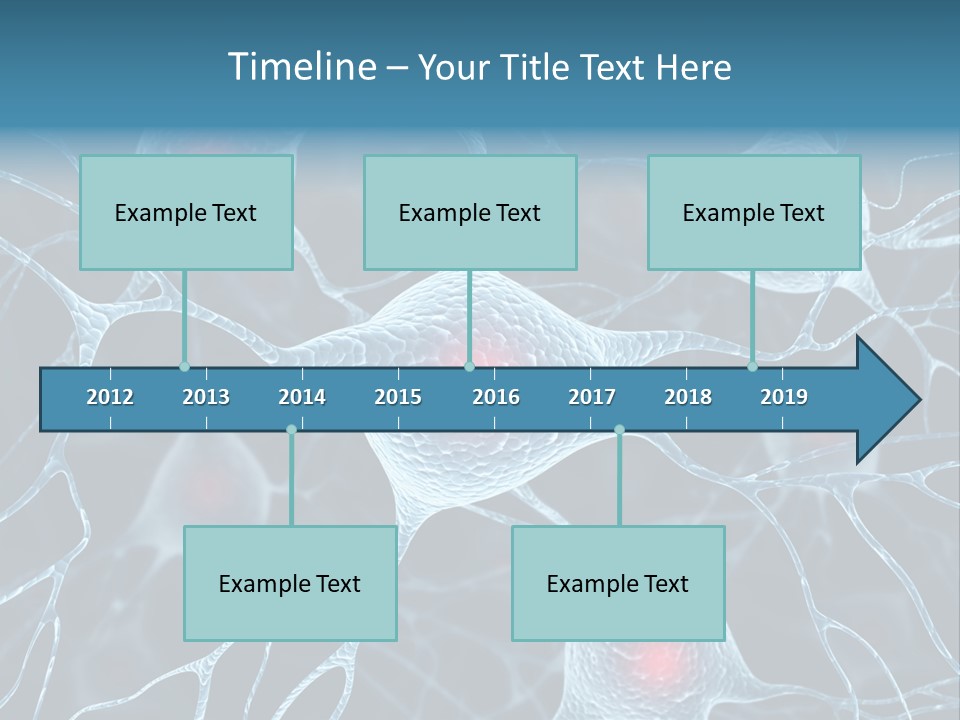 Timeline – Your Title Text Here

Example Text

Example Text

Example Text

2012 2013 2014 2015 2016 2017 2018 2019

Example Text

Example Text